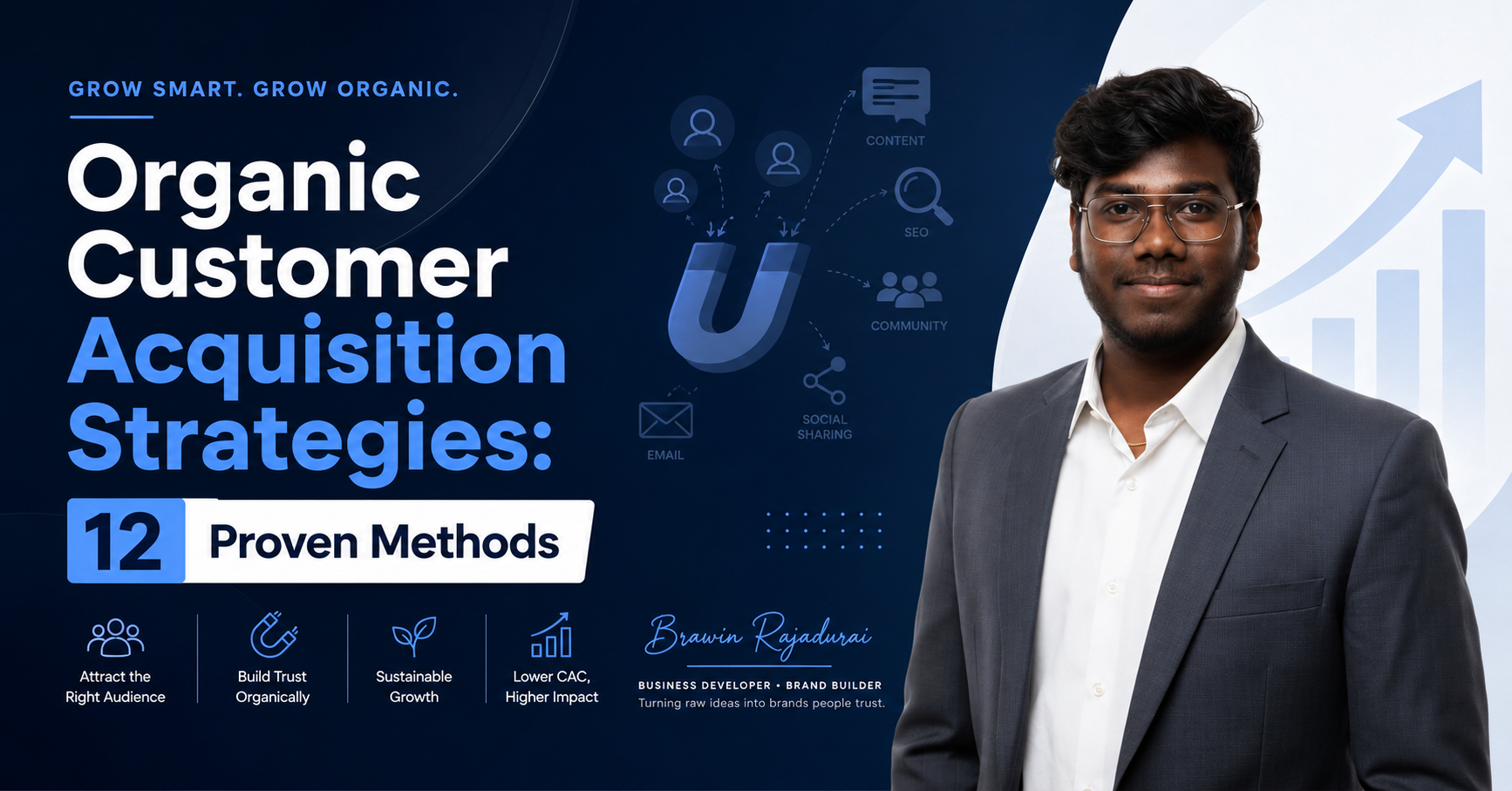 GROW SMART. GROW ORGANIC.

Organic Customer Acquisition Strategies:

12 Proven Methods

CONTENT

SEO

COMMUNITY

SOCIAL SHARING

EMAIL

Attract the Right Audience

Build Trust Organically

Sustainable Growth

Lower CAC, Higher Impact

Brawin Rajadurai

BUSINESS DEVELOPER • BRAND BUILDER

Turning raw ideas into brands people trust.